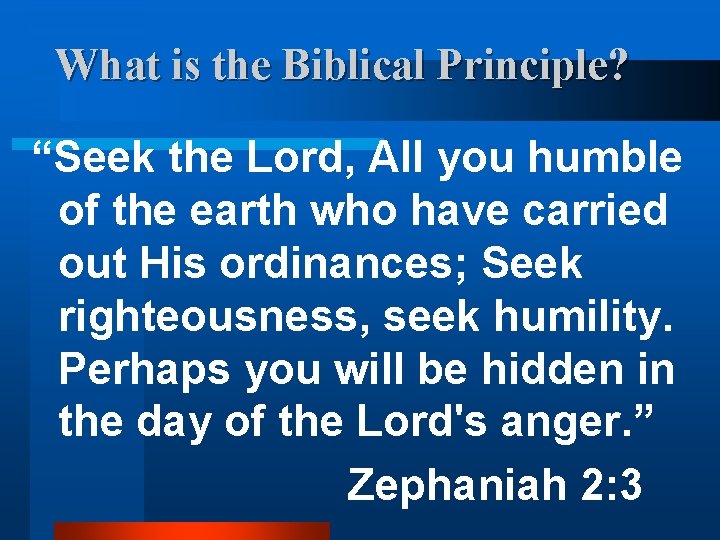 What is the Biblical Principle?

“Seek the Lord, All you humble of the earth who have carried out His ordinances; Seek righteousness, seek humility. Perhaps you will be hidden in the day of the Lord's anger.”

Zephaniah 2:3